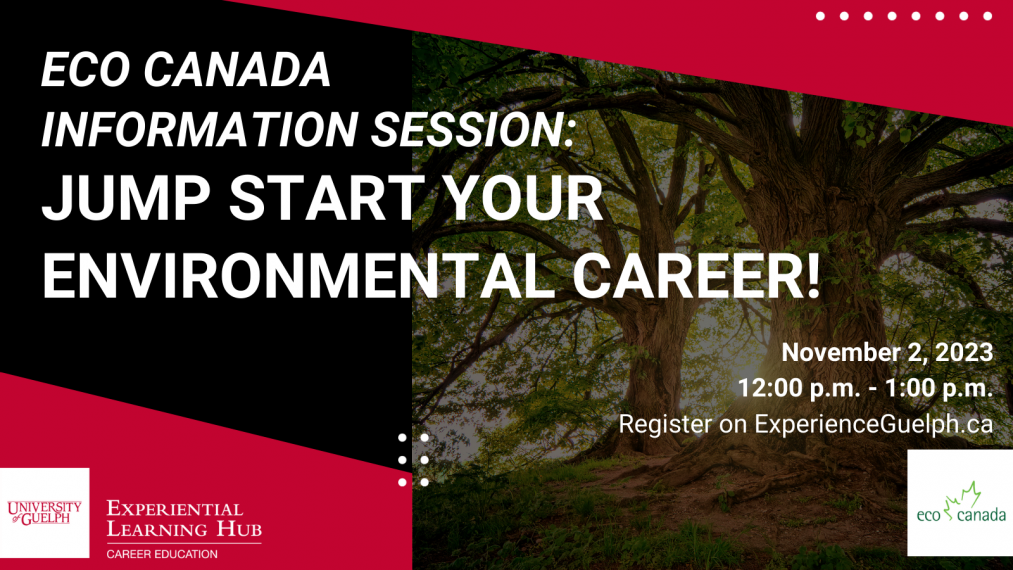 ECO CANADA INFORMATION SESSION:
JUMP START YOUR ENVIRONMENTAL CAREER!

November 2, 2023
12:00 p.m. - 1:00 p.m.
Register on ExperienceGuelph.ca

UNIVERSITY of GUELPH

EXPERIENTIAL LEARNING HUB
CAREER EDUCATION

eco canada